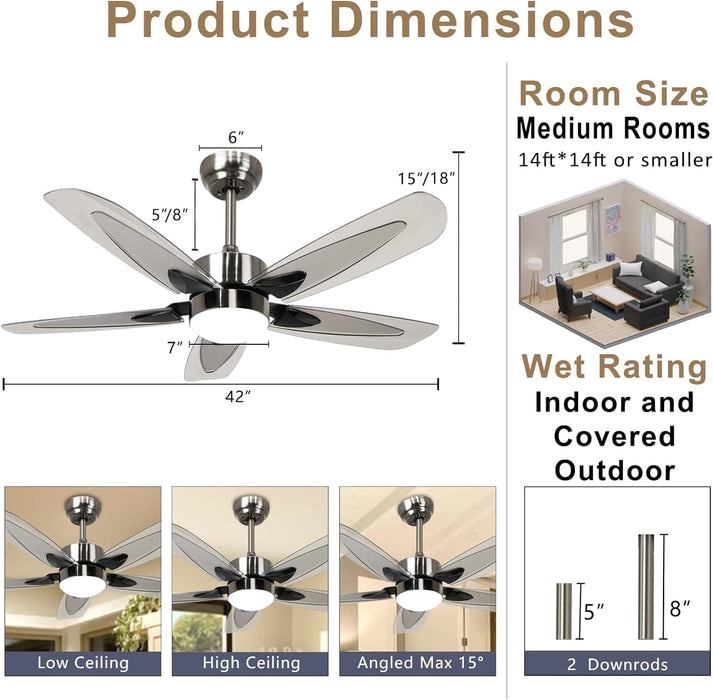 Product Dimensions

6″

5″/8″

15″/18″

7″

42″

Room Size
Medium Rooms
14ft*14ft or smaller

Wet Rating
Indoor and Covered Outdoor

Low Ceiling

High Ceiling

Angled Max 15°

5″

8″

2 Downrods